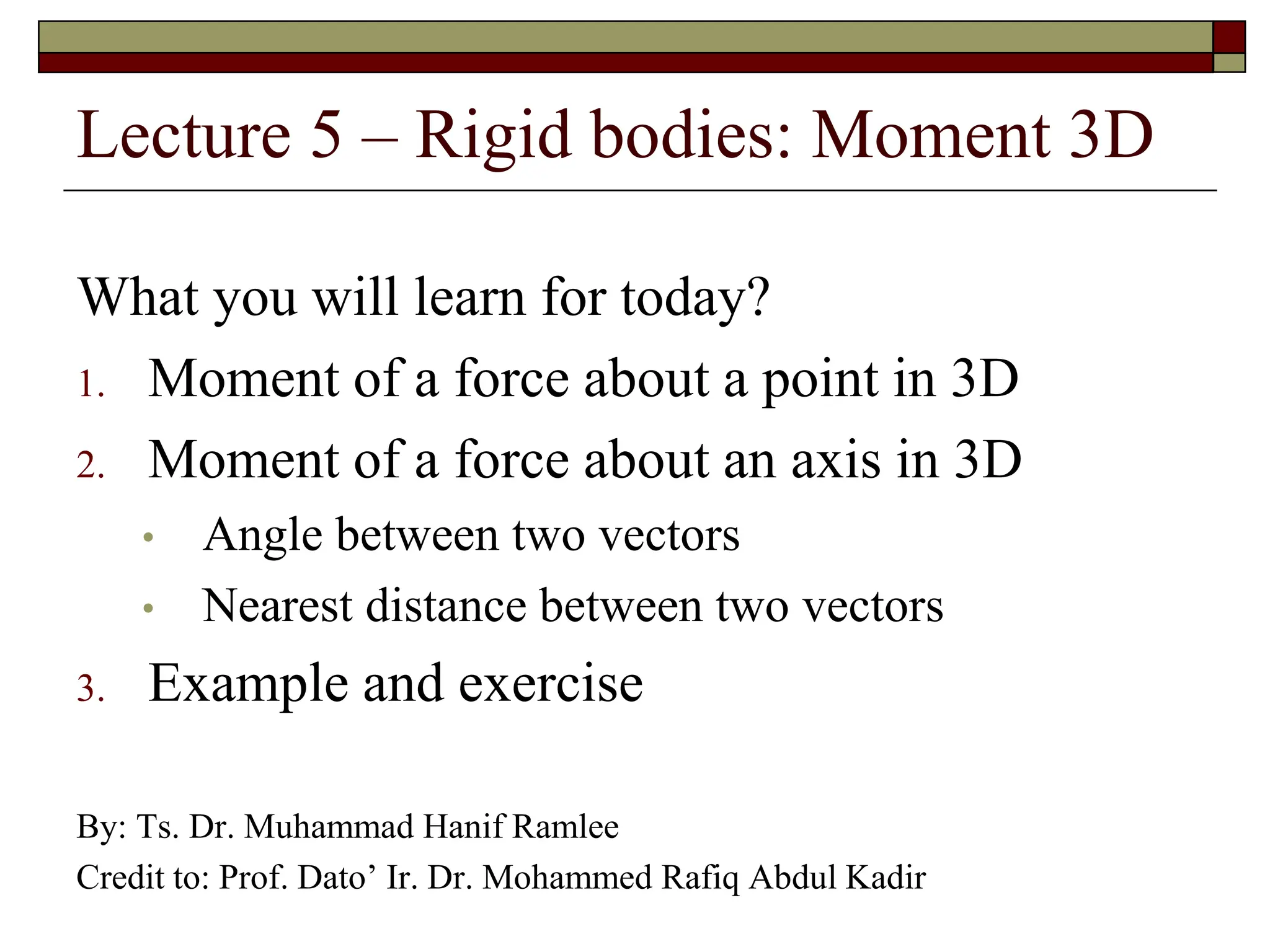 Lecture 5 – Rigid bodies: Moment 3D

What you will learn for today?

1. Moment of a force about a point in 3D
2. Moment of a force about an axis in 3D
   • Angle between two vectors
   • Nearest distance between two vectors
3. Example and exercise

By: Ts. Dr. Muhammad Hanif Ramlee

Credit to: Prof. Dato’ Ir. Dr. Mohammed Rafiq Abdul Kadir